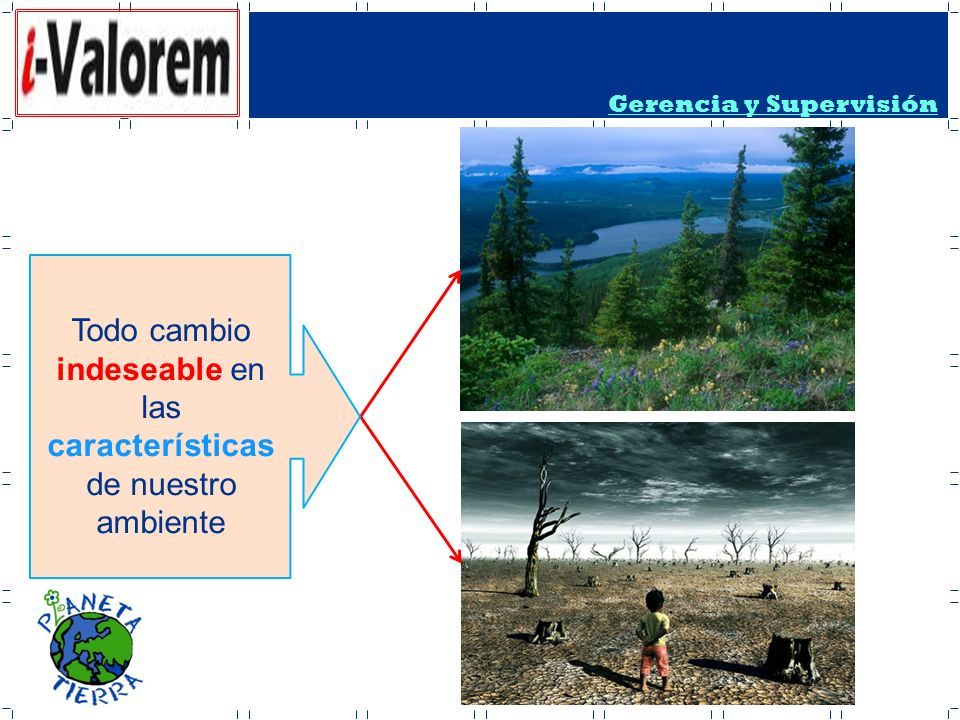 i-Valorem

Gerencia y Supervisión

Todo cambio indeseable en las características de nuestro ambiente

PLANETA TIERRA